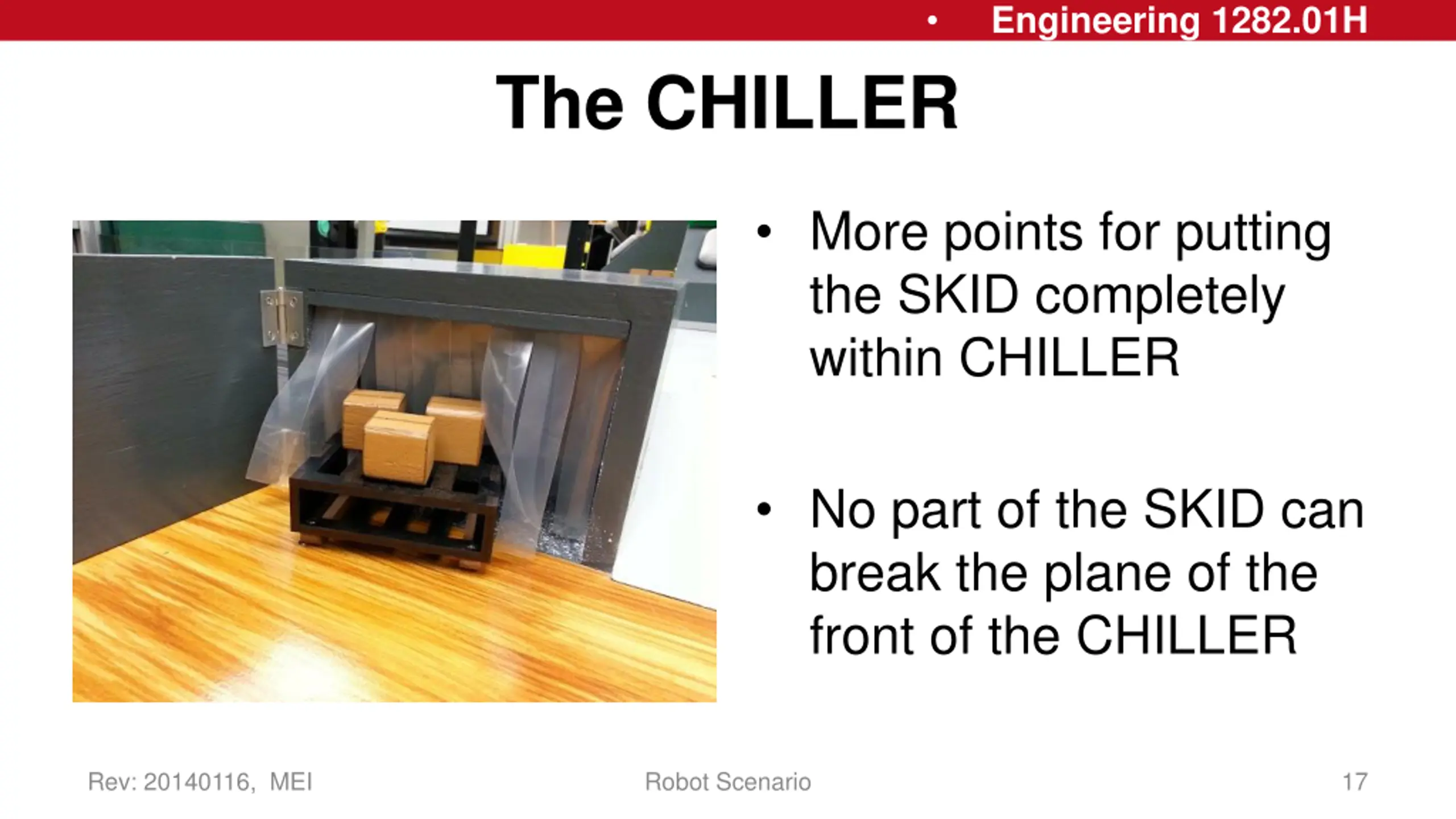 • Engineering 1282.01H

The CHILLER

• More points for putting the SKID completely within CHILLER

• No part of the SKID can break the plane of the front of the CHILLER

Rev: 20140116, MEI

Robot Scenario

17